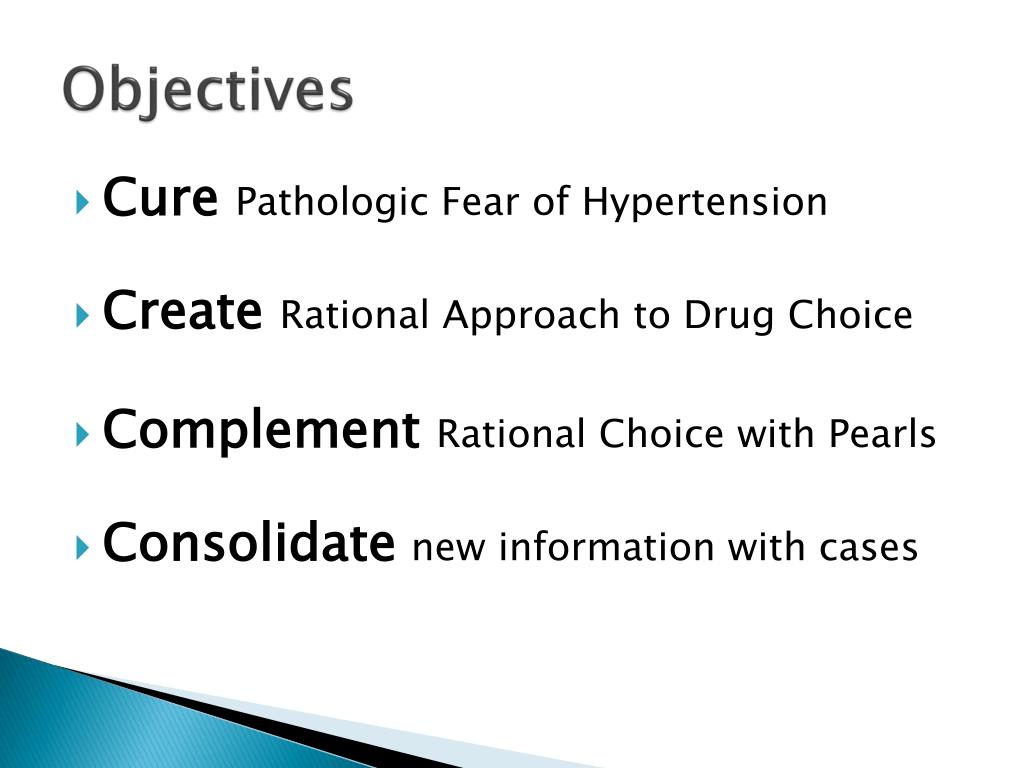 Objectives

Cure Pathologic Fear of Hypertension

Create Rational Approach to Drug Choice

Complement Rational Choice with Pearls

Consolidate new information with cases